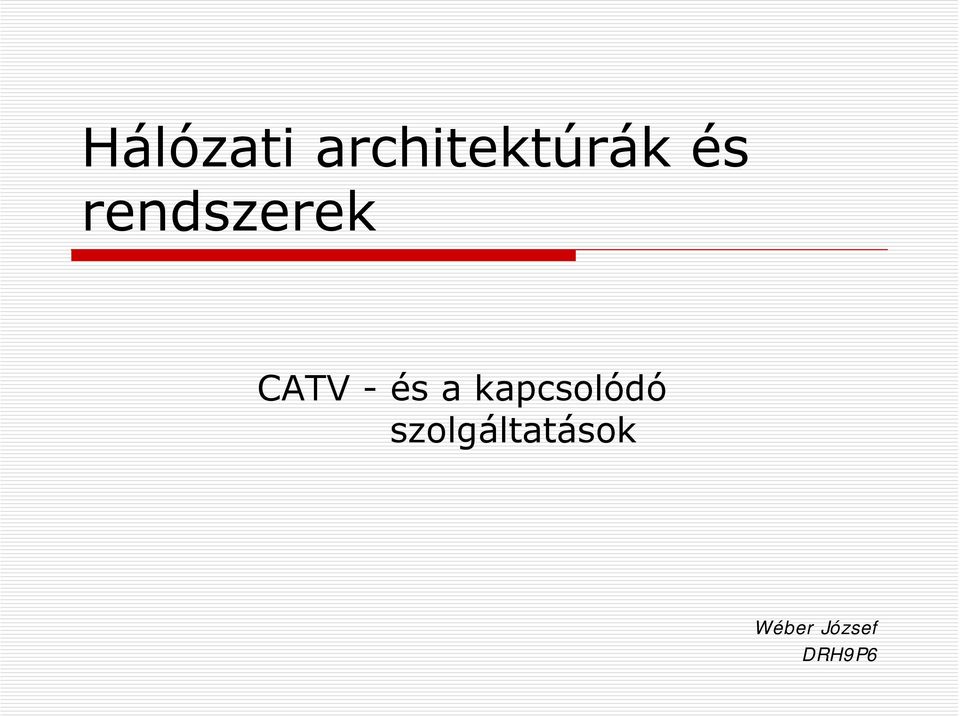 Hálózati architektúrák és rendszerek

CATV - és a kapcsolódó szolgáltatások

Wéber József
DRH9P6